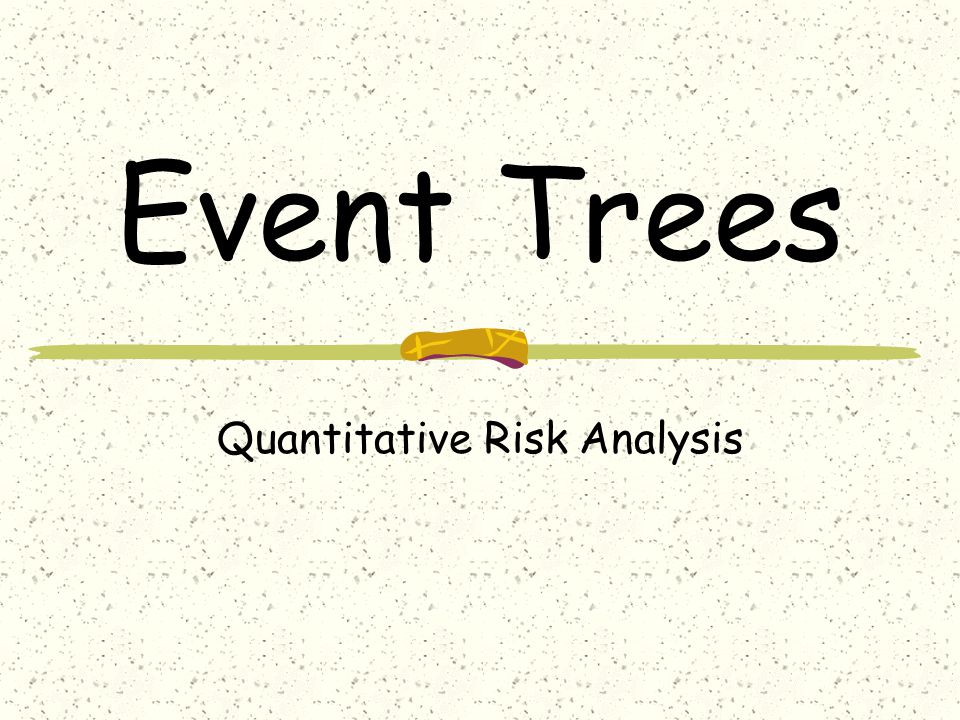 Event Trees

Quantitative Risk Analysis